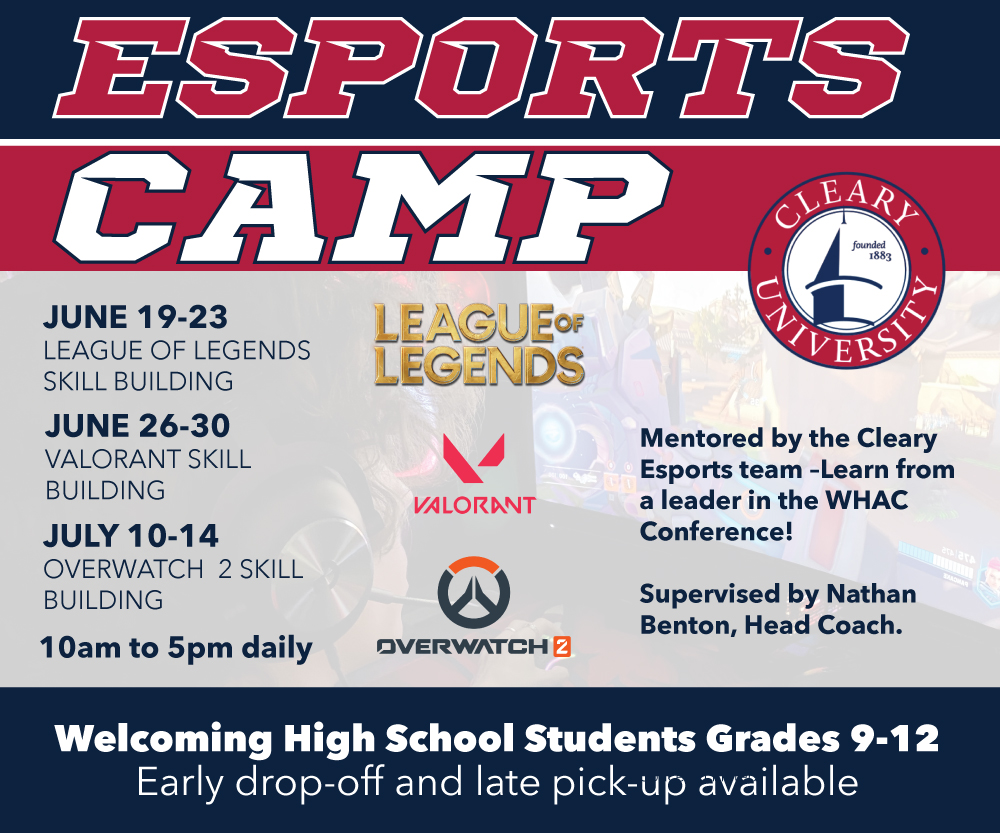 ESPORTS
CAMP

CLEARY UNIVERSITY
founded 1883

JUNE 19-23
LEAGUE OF LEGENDS SKILL BUILDING

JUNE 26-30
VALORANT SKILL BUILDING

JULY 10-14
OVERWATCH 2 SKILL BUILDING

10am to 5pm daily

LEAGUE OF LEGENDS

VALORANT

OVERWATCH 2

Mentored by the Cleary Esports team –Learn from a leader in the WHAC Conference!

Supervised by Nathan Benton, Head Coach.

Welcoming High School Students Grades 9-12
Early drop-off and late pick-up available